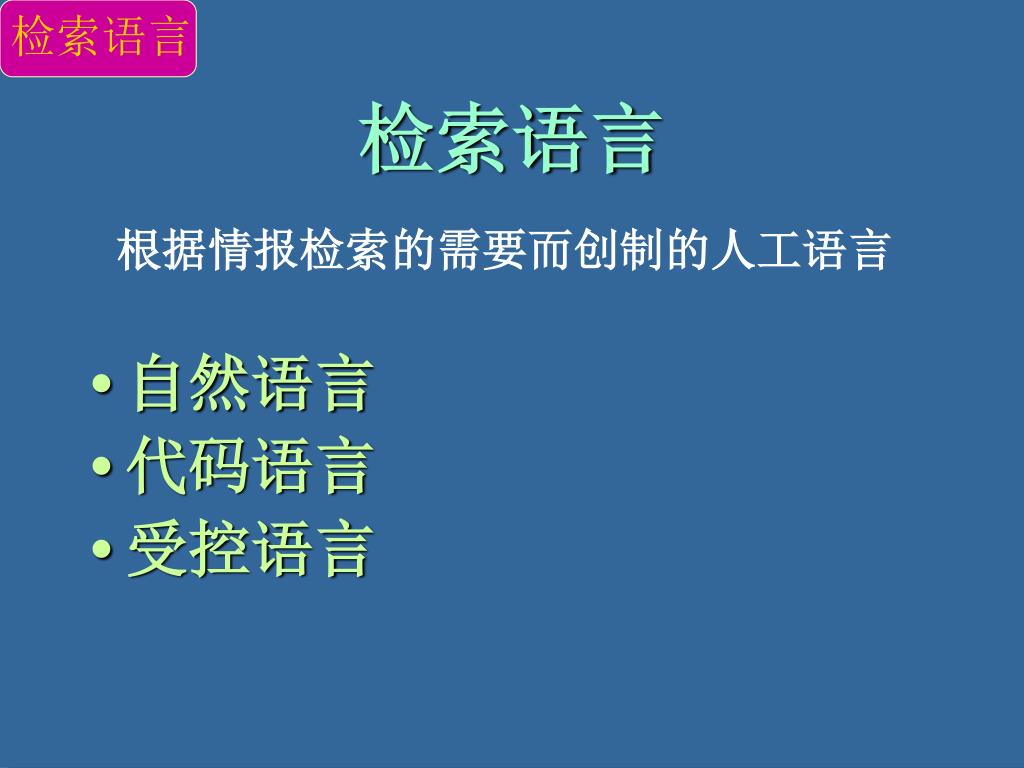 检索语言

检索语言

根据情报检索的需要而创制的人工语言

• 自然语言
• 代码语言
• 受控语言